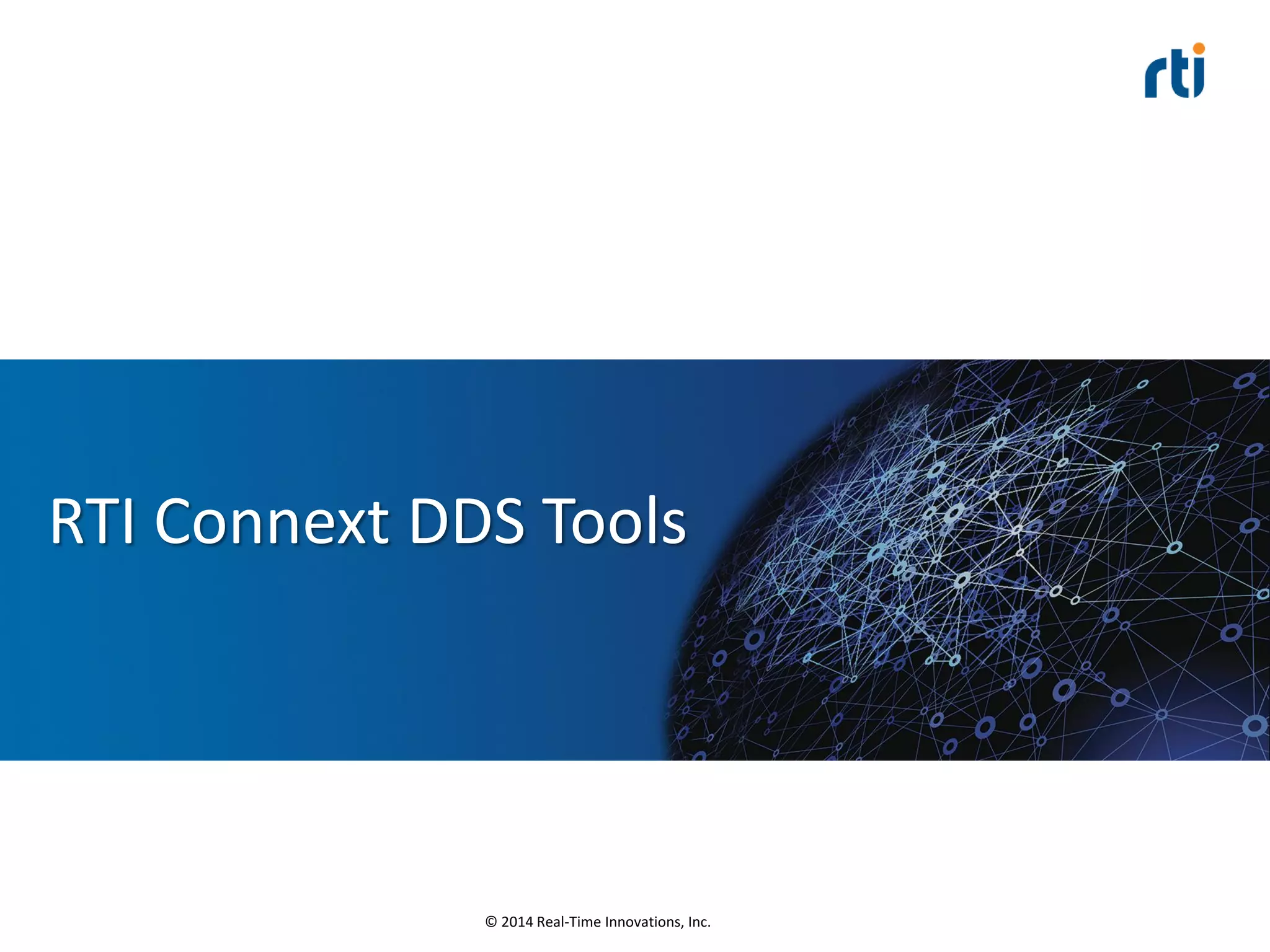 rti

RTI Connext DDS Tools

© 2014 Real-Time Innovations, Inc.